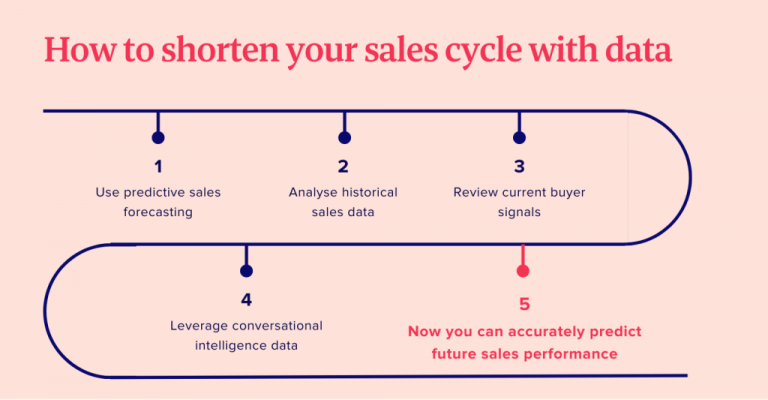 How to shorten your sales cycle with data

1
Use predictive sales forecasting

2
Analyse historical sales data

3
Review current buyer signals

4
Leverage conversational intelligence data

5
Now you can accurately predict future sales performance